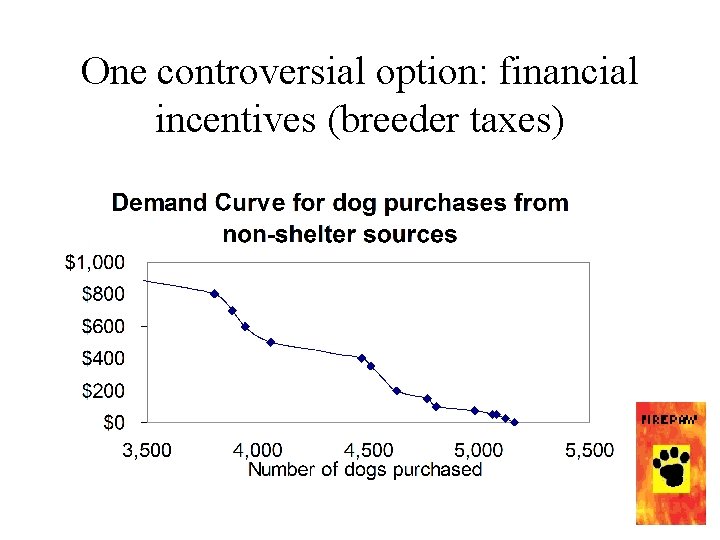 One controversial option: financial incentives (breeder taxes)

Demand Curve for dog purchases from non-shelter sources

$1,000
$800
$600
$400
$200
$0

3,500
4,000
4,500
5,000
5,500

Number of dogs purchased

FIREPAW